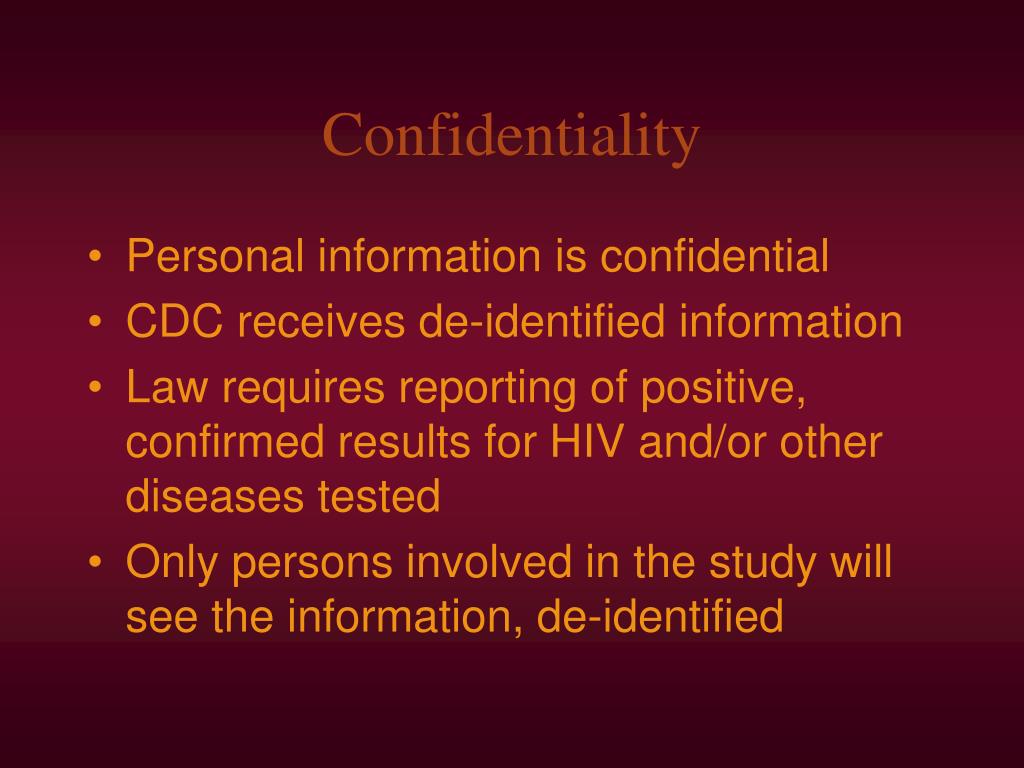 Confidentiality

• Personal information is confidential
• CDC receives de-identified information
• Law requires reporting of positive, confirmed results for HIV and/or other diseases tested
• Only persons involved in the study will see the information, de-identified